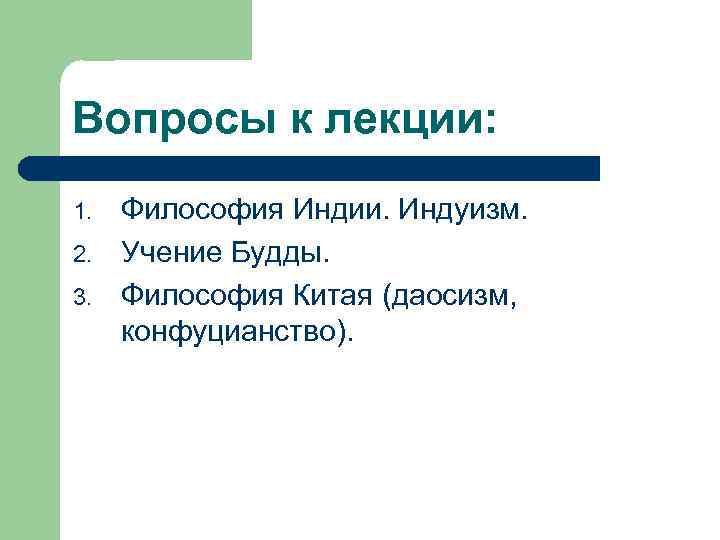 Вопросы к лекции:

1. Философия Индии. Индуизм.
2. Учение Будды.
3. Философия Китая (даосизм, конфуцианство).